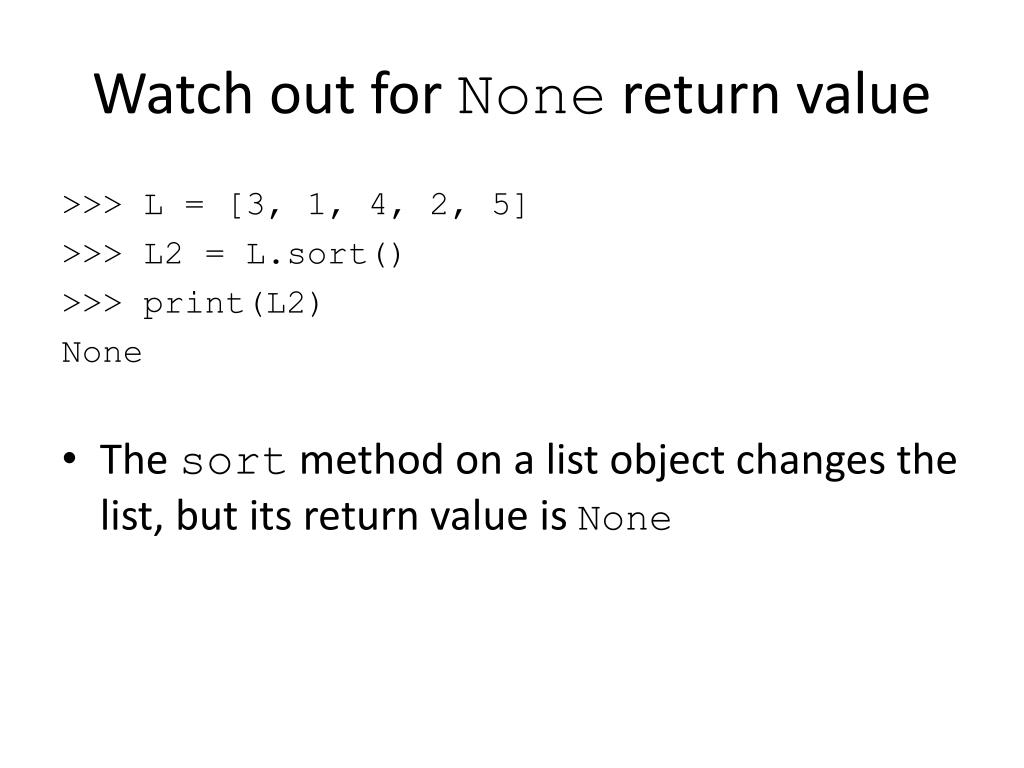 Watch out for None return value

>>> L = [3, 1, 4, 2, 5]
>>> L2 = L.sort()
>>> print(L2)
None

• The sort method on a list object changes the list, but its return value is None